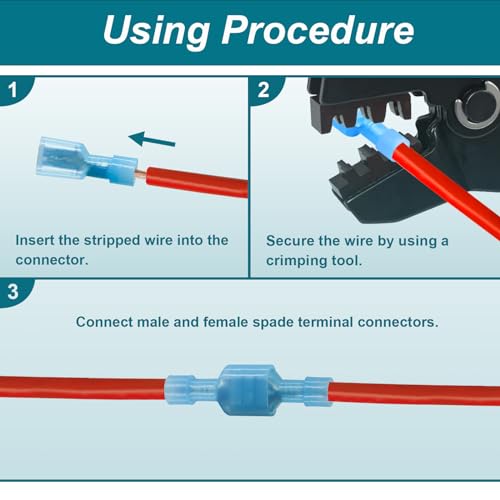 Using Procedure

1

Insert the stripped wire into the connector.

2

Secure the wire by using a crimping tool.

3

Connect male and female spade terminal connectors.